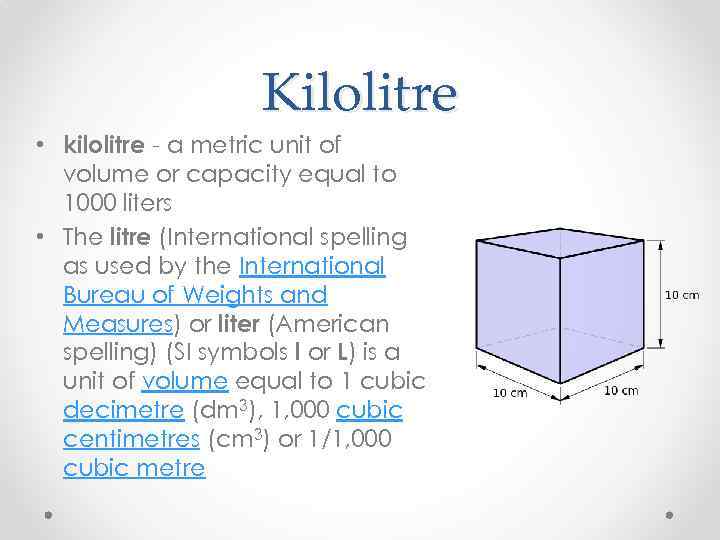 Kilolitre

• kilolitre - a metric unit of volume or capacity equal to 1000 liters
• The litre (International spelling as used by the International Bureau of Weights and Measures) or liter (American spelling) (SI symbols l or L) is a unit of volume equal to 1 cubic decimetre ($dm^3$), 1,000 cubic centimetres ($cm^3$) or 1/1,000 cubic metre

10 cm
10 cm
10 cm